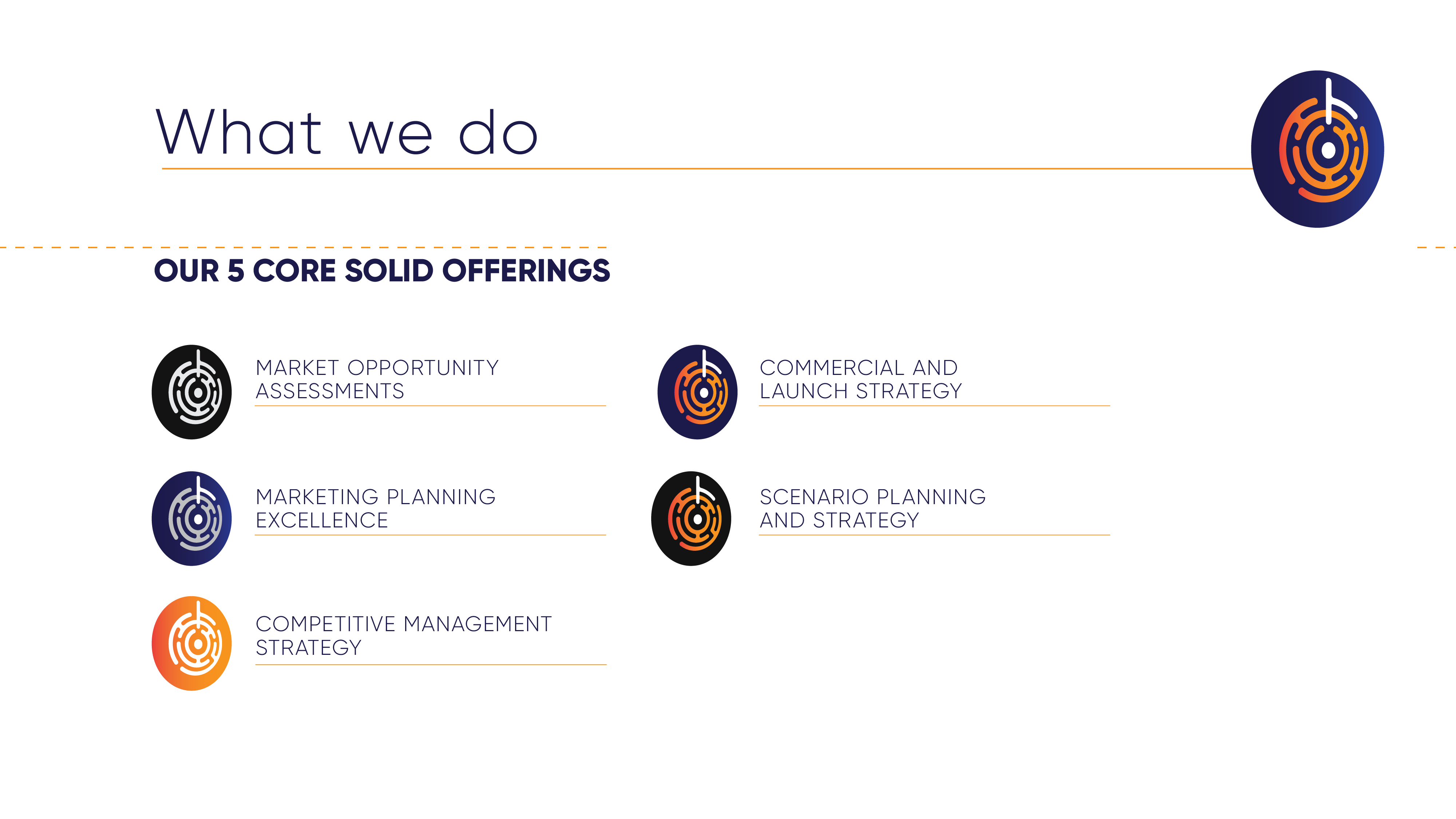 What we do

OUR 5 CORE SOLID OFFERINGS

MARKET OPPORTUNITY ASSESSMENTS

MARKETING PLANNING EXCELLENCE

COMPETITIVE MANAGEMENT STRATEGY

COMMERCIAL AND LAUNCH STRATEGY

SCENARIO PLANNING AND STRATEGY